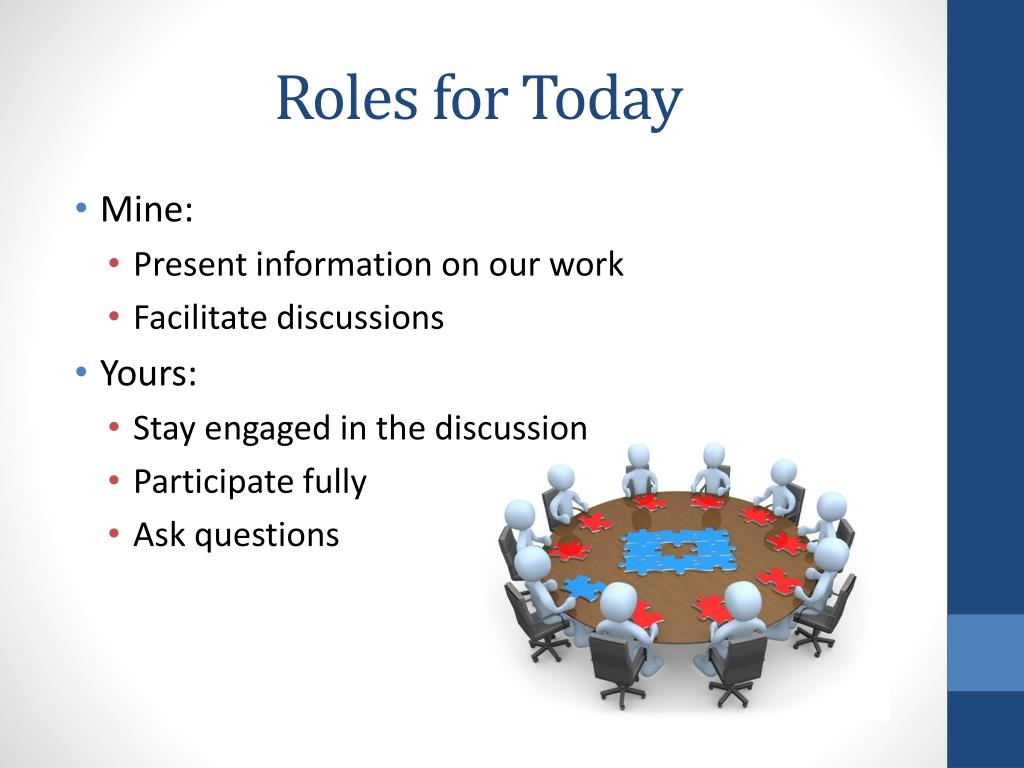 Roles for Today

• Mine:
  • Present information on our work
  • Facilitate discussions
• Yours:
  • Stay engaged in the discussion
  • Participate fully
  • Ask questions